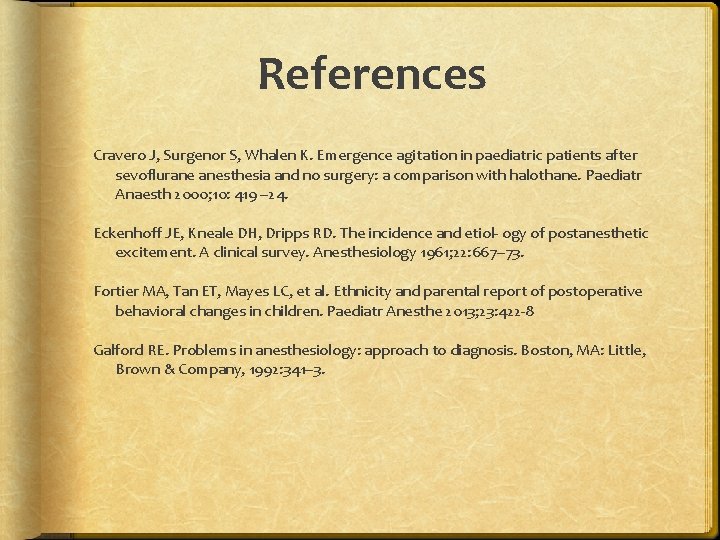 References

Cravero J, Surgenor S, Whalen K. Emergence agitation in paediatric patients after sevoflurane anesthesia and no surgery: a comparison with halothane. Paediatr Anaesth 2000;10: 419 –24.

Eckenhoff JE, Kneale DH, Dripps RD. The incidence and etiol- ogy of postanesthetic excitement. A clinical survey. Anesthesiology 1961;22:667–73.

Fortier MA, Tan ET, Mayes LC, et al. Ethnicity and parental report of postoperative behavioral changes in children. Paediatr Anesthe 2013;23:422-8

Galford RE. Problems in anesthesiology: approach to diagnosis. Boston, MA: Little, Brown & Company, 1992:341–3.